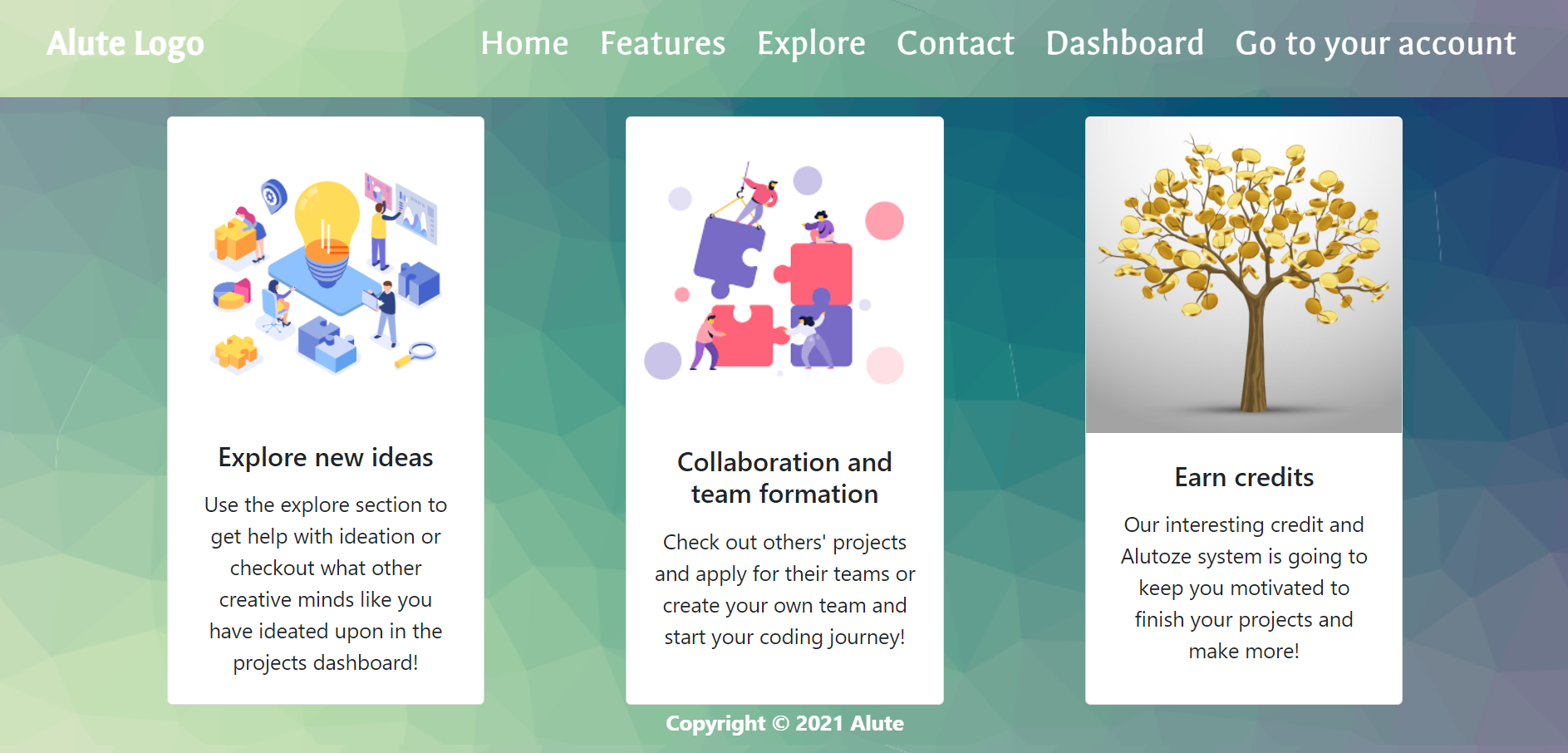 Alute Logo

Home Features Explore Contact Dashboard Go to your account

Explore new ideas

Use the explore section to get help with ideation or checkout what other creative minds like you have ideated upon in the projects dashboard!

Collaboration and team formation

Check out others' projects and apply for their teams or create your own team and start your coding journey!

Earn credits

Our interesting credit and Alutoze system is going to keep you motivated to finish your projects and make more!

Copyright © 2021 Alute